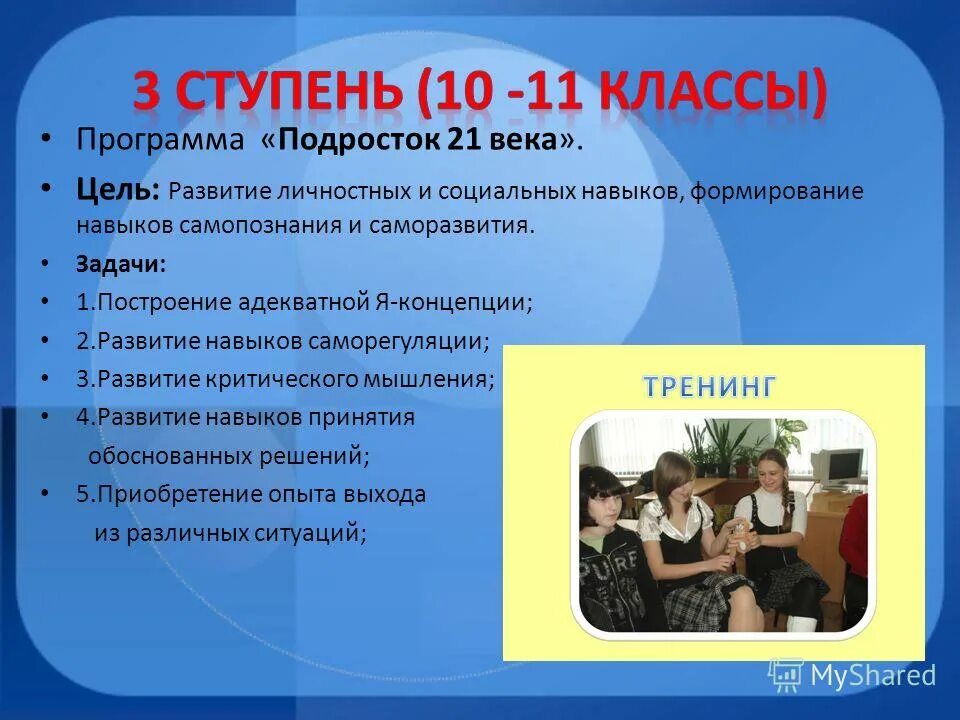 3 СТУПЕНЬ (10 -11 КЛАССЫ)

• Программа «Подросток 21 века».

• Цель: Развитие личностных и социальных навыков, формирование навыков самопознания и саморазвития.

• Задачи:

• 1.Построение адекватной Я-концепции;

• 2.Развитие навыков саморегуляции;

• 3.Развитие критического мышления;

• 4.Развитие навыков принятия обоснованных решений;

• 5.Приобретение опыта выхода из различных ситуаций;

ТРЕНИНГ

PURE

MyShared